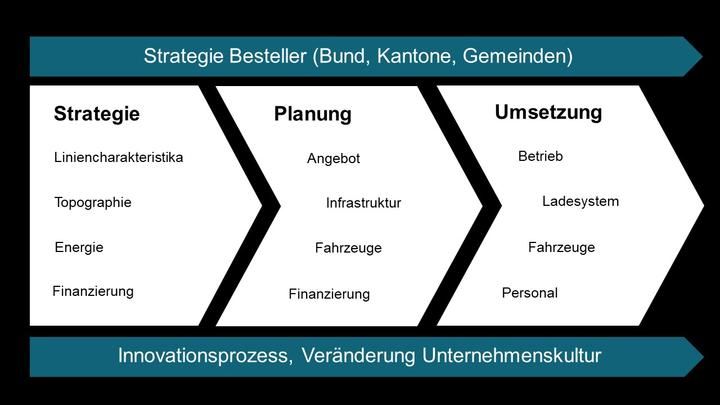 Strategie Besteller (Bund, Kantone, Gemeinden)

Strategie

Liniencharakteristika

Topographie

Energie

Finanzierung

Planung

Angebot

Infrastruktur

Fahrzeuge

Finanzierung

Umsetzung

Betrieb

Ladesystem

Fahrzeuge

Personal

Innovationsprozess, Veränderung Unternehmenskultur